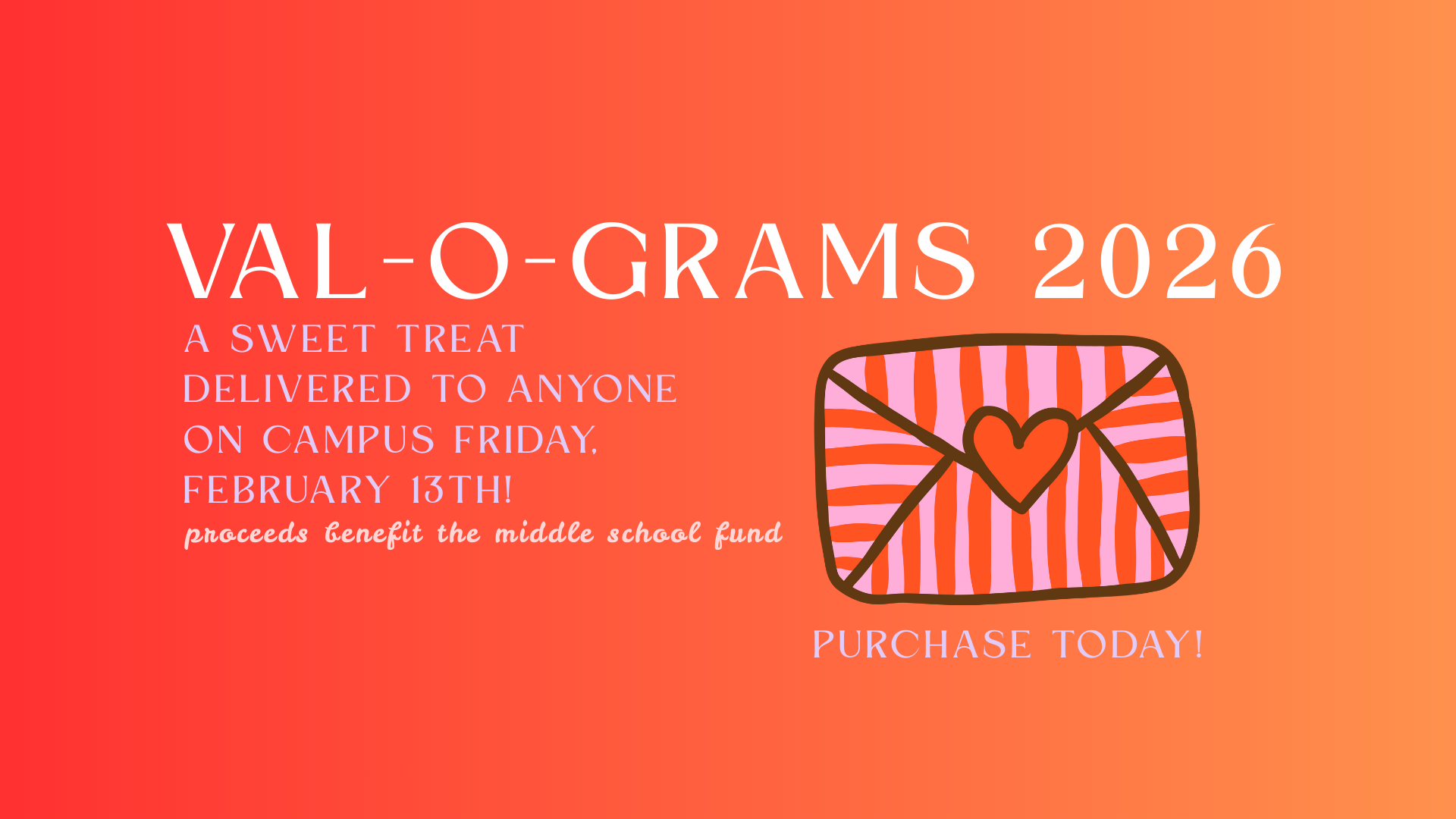 VAL-O-GRAMS 2026

A SWEET TREAT DELIVERED TO ANYONE ON CAMPUS FRIDAY, FEBRUARY 13TH!

proceeds benefit the middle school fund

PURCHASE TODAY!